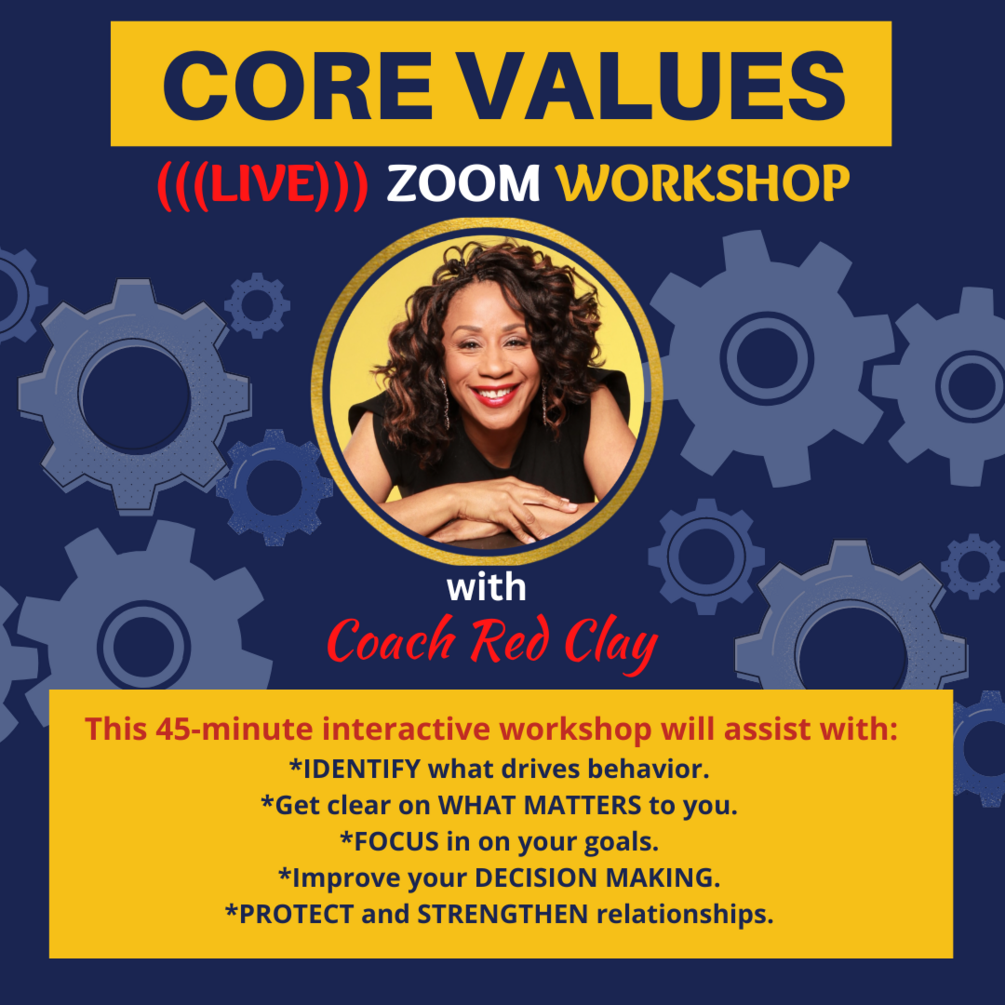 CORE VALUES

(((LIVE))) ZOOM WORKSHOP

with

Coach Red Clay

This 45-minute interactive workshop will assist with:
*IDENTIFY what drives behavior.
*Get clear on WHAT MATTERS to you.
*FOCUS in on your goals.
*Improve your DECISION MAKING.
*PROTECT and STRENGTHEN relationships.